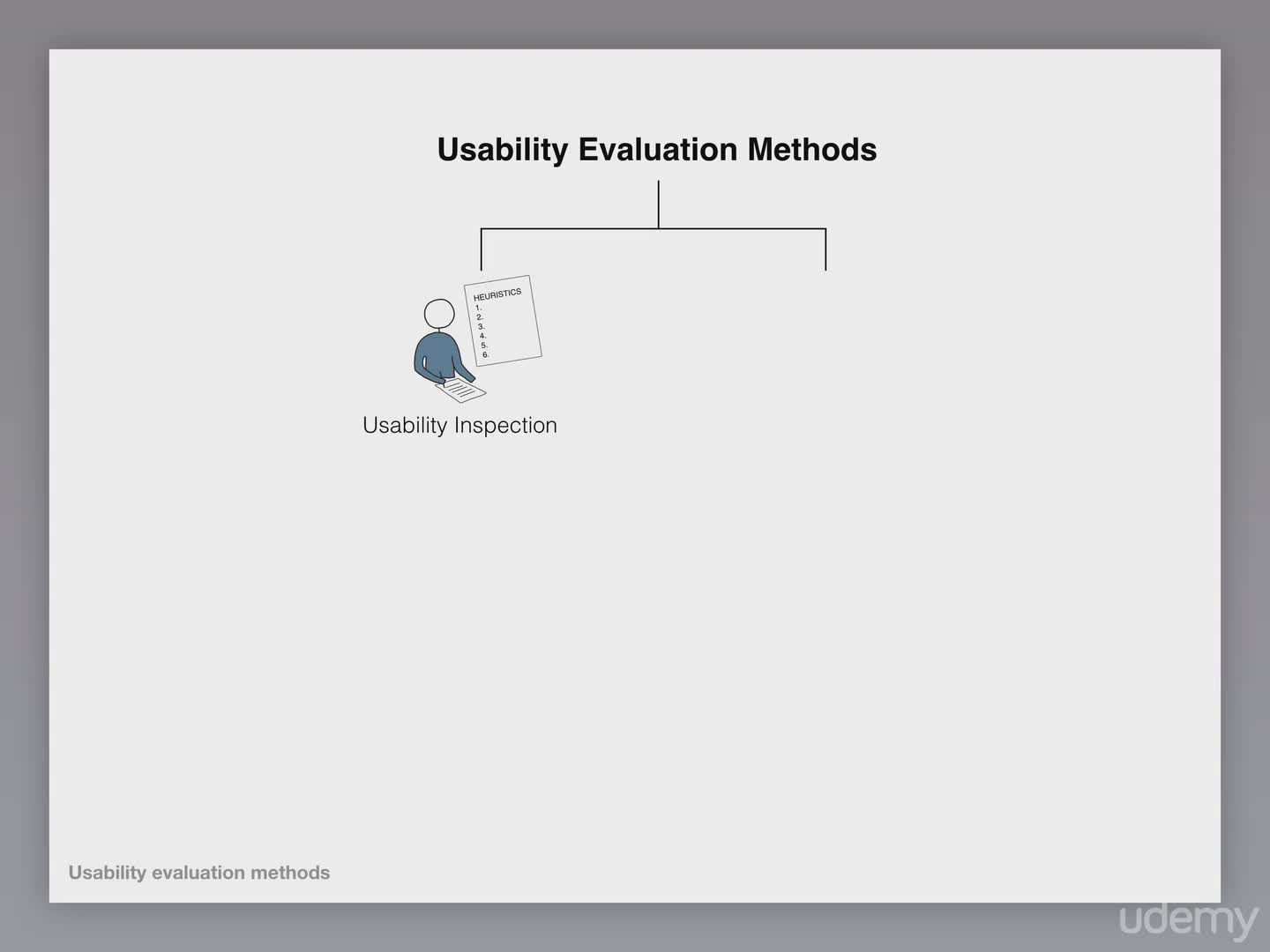 Usability Evaluation Methods

HEURISTICS
1.
2.
3.
4.
5.
6.

Usability Inspection

Usability evaluation methods

udemy